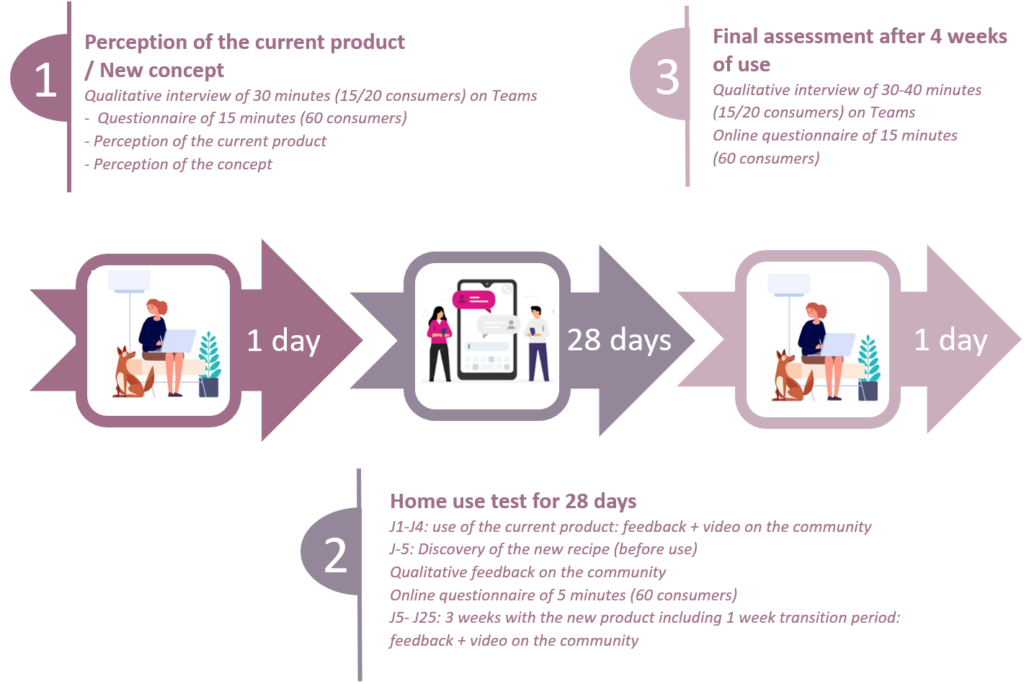 1

Perception of the current product / New concept

Qualitative interview of 30 minutes (15/20 consumers) on Teams
- Questionnaire of 15 minutes (60 consumers)
- Perception of the current product
- Perception of the concept

3

Final assessment after 4 weeks of use

Qualitative interview of 30-40 minutes (15/20 consumers) on Teams
Online questionnaire of 15 minutes (60 consumers)

1 day

28 days

1 day

2

Home use test for 28 days

J1-J4: use of the current product: feedback + video on the community
J-5: Discovery of the new recipe (before use)
Qualitative feedback on the community
Online questionnaire of 5 minutes (60 consumers)
J5- J25: 3 weeks with the new product including 1 week transition period: feedback + video on the community